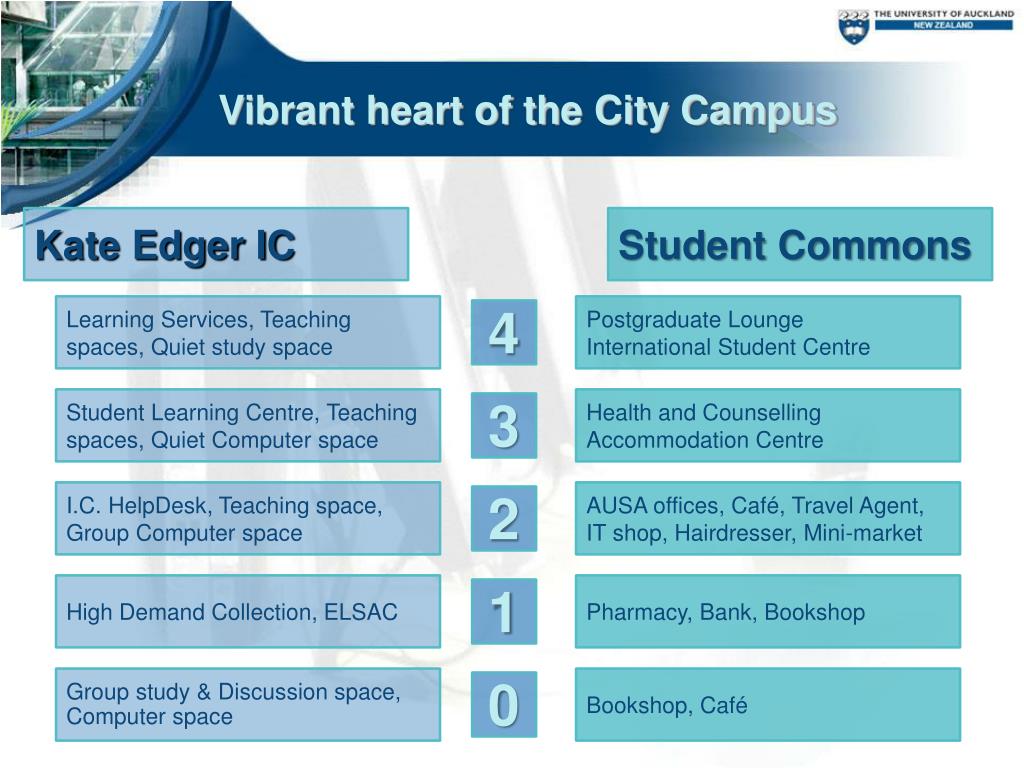 THE UNIVERSITY OF AUCKLAND
NEW ZEALAND

Vibrant heart of the City Campus

Kate Edger IC

Student Commons

Learning Services, Teaching spaces, Quiet study space

4

Postgraduate Lounge
International Student Centre

Student Learning Centre, Teaching spaces, Quiet Computer space

3

Health and Counselling
Accommodation Centre

I.C. HelpDesk, Teaching space, Group Computer space

2

AUSA offices, Café, Travel Agent, IT shop, Hairdresser, Mini-market

High Demand Collection, ELSAC

1

Pharmacy, Bank, Bookshop

Group study & Discussion space, Computer space

0

Bookshop, Café